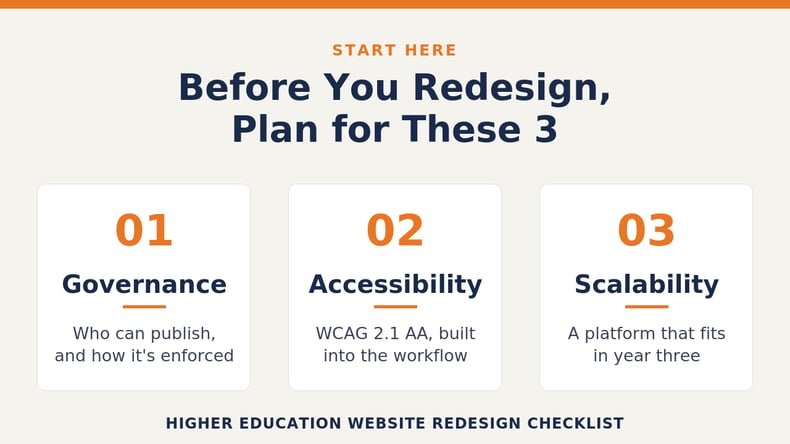 START HERE

Before You Redesign, Plan for These 3

01

Governance

Who can publish, and how it's enforced

02

Accessibility

WCAG 2.1 AA, built into the workflow

03

Scalability

A platform that fits in year three

HIGHER EDUCATION WEBSITE REDESIGN CHECKLIST